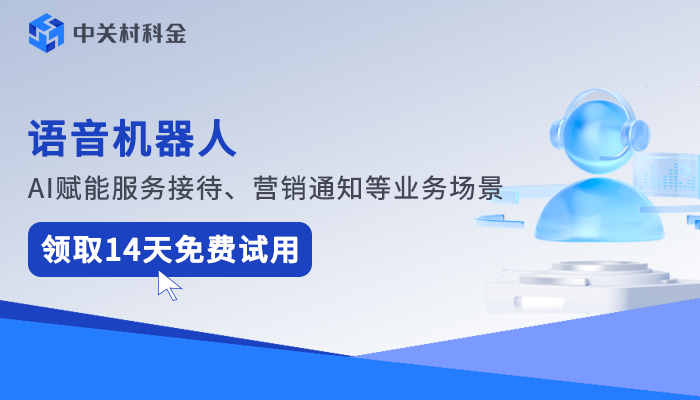 中关村科金

语音机器人

AI赋能服务接待、营销通知等业务场景

领取14天免费试用